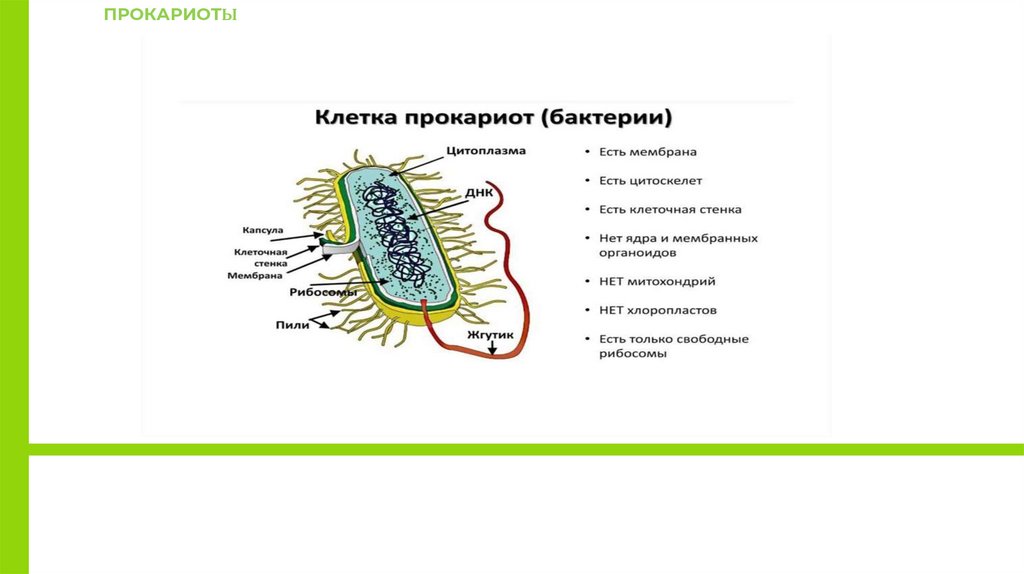 ПРОКАРИОТЫ

Клетка прокариот (бактерии)

Цитоплазма
ДНК
Капсула
Клеточная стенка
Мембрана
Рибосомы
Пили
Жгутик

• Есть мембрана
• Есть цитоскелет
• Есть клеточная стенка
• Нет ядра и мембранных органоидов
• НЕТ митохондрий
• НЕТ хлоропластов
• Есть только свободные рибосомы